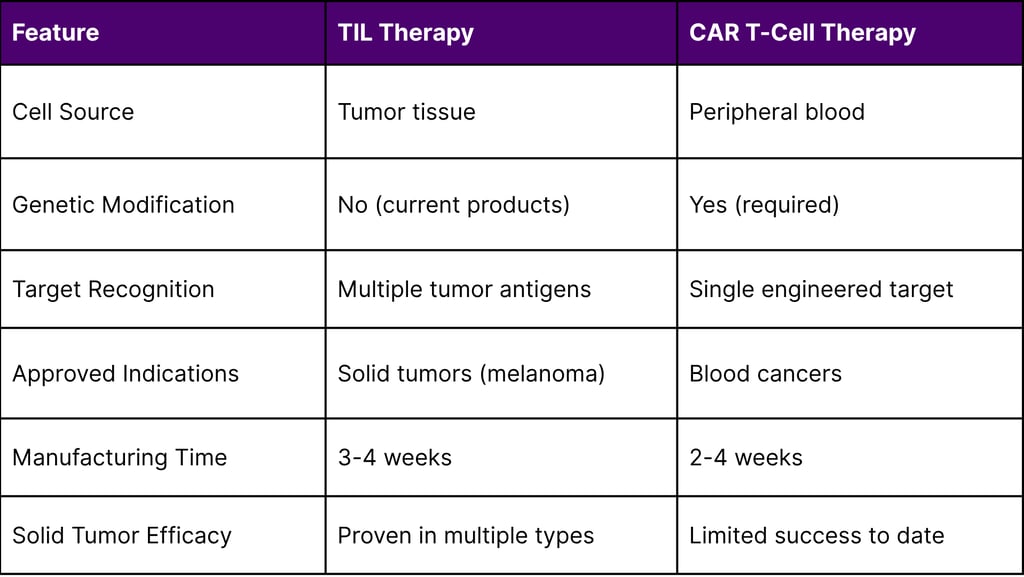 | Feature | TIL Therapy | CAR T-Cell Therapy |
|---|---|---|
| Cell Source | Tumor tissue | Peripheral blood |
| Genetic Modification | No (current products) | Yes (required) |
| Target Recognition | Multiple tumor antigens | Single engineered target |
| Approved Indications | Solid tumors (melanoma) | Blood cancers |
| Manufacturing Time | 3-4 weeks | 2-4 weeks |
| Solid Tumor Efficacy | Proven in multiple types | Limited success to date |